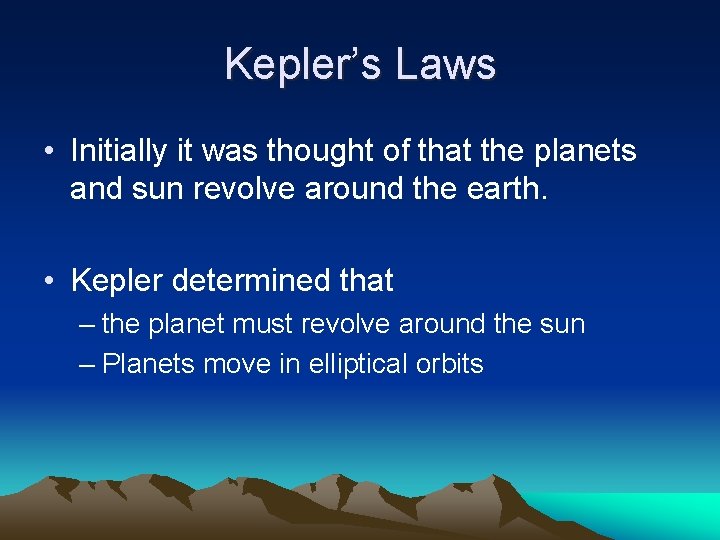 Kepler’s Laws

• Initially it was thought of that the planets and sun revolve around the earth.

• Kepler determined that
– the planet must revolve around the sun
– Planets move in elliptical orbits